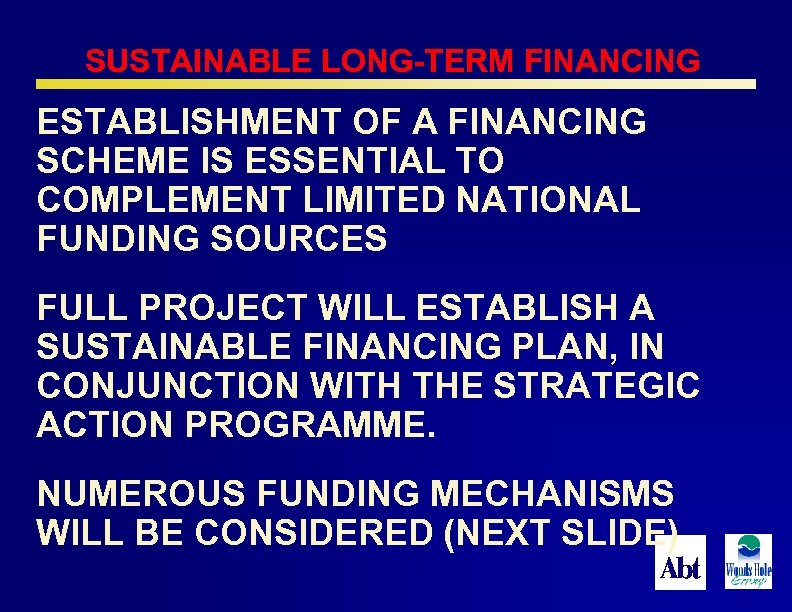 SUSTAINABLE LONG-TERM FINANCING

ESTABLISHMENT OF A FINANCING SCHEME IS ESSENTIAL TO COMPLEMENT LIMITED NATIONAL FUNDING SOURCES

FULL PROJECT WILL ESTABLISH A SUSTAINABLE FINANCING PLAN, IN CONJUNCTION WITH THE STRATEGIC ACTION PROGRAMME.

NUMEROUS FUNDING MECHANISMS WILL BE CONSIDERED (NEXT SLIDE)

Abt

Woods Hole Group